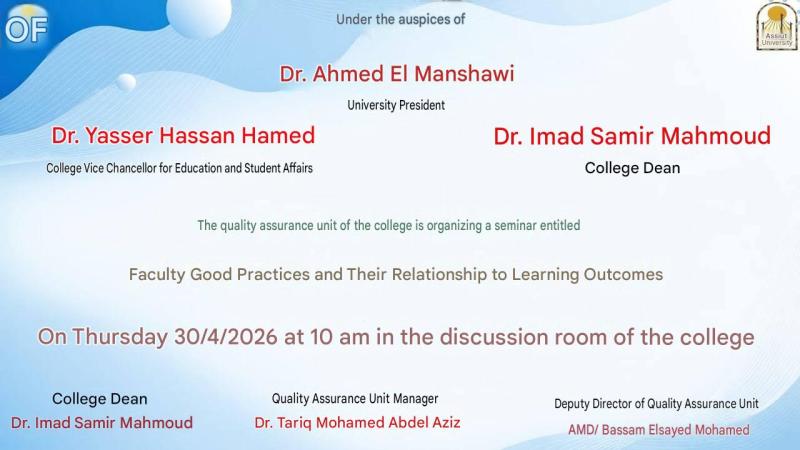 OF

Under the auspices of

Assiut University

Dr. Ahmed El Manshawi

University President

Dr. Yasser Hassan Hamed

College Vice Chancellor for Education and Student Affairs

Dr. Imad Samir Mahmoud

College Dean

The quality assurance unit of the college is organizing a seminar entitled

Faculty Good Practices and Their Relationship to Learning Outcomes

On Thursday 30/4/2026 at 10 am in the discussion room of the college

College Dean

Dr. Imad Samir Mahmoud

Quality Assurance Unit Manager

Dr. Tariq Mohamed Abdel Aziz

Deputy Director of Quality Assurance Unit

AMD/ Bassam Elsayed Mohamed